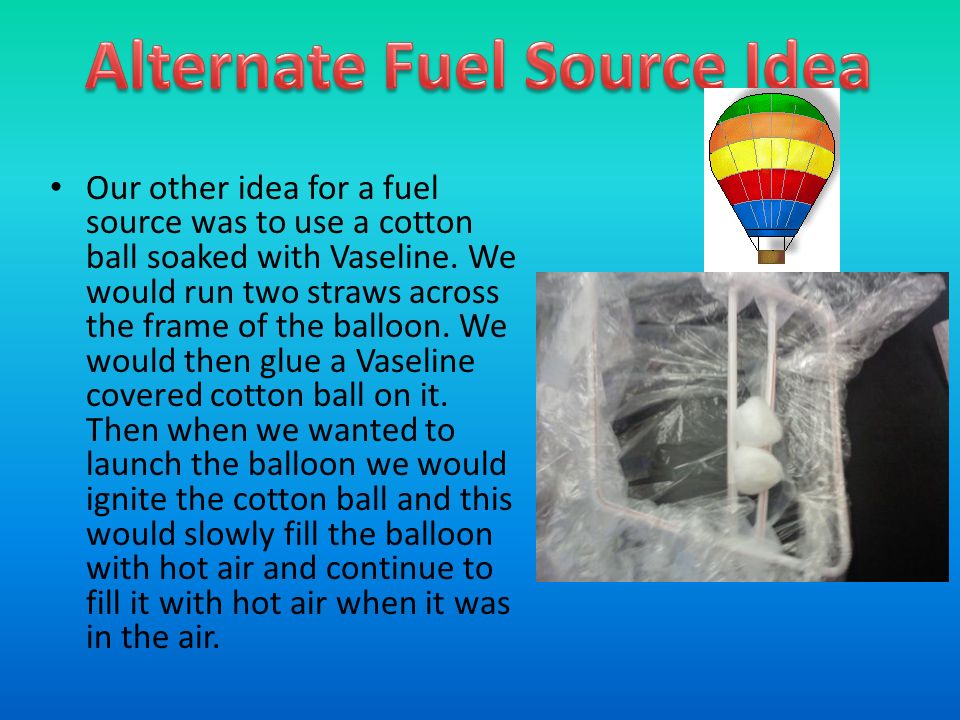 Alternate Fuel Source Idea

• Our other idea for a fuel source was to use a cotton ball soaked with Vaseline. We would run two straws across the frame of the balloon. We would then glue a Vaseline covered cotton ball on it. Then when we wanted to launch the balloon we would ignite the cotton ball and this would slowly fill the balloon with hot air and continue to fill it with hot air when it was in the air.